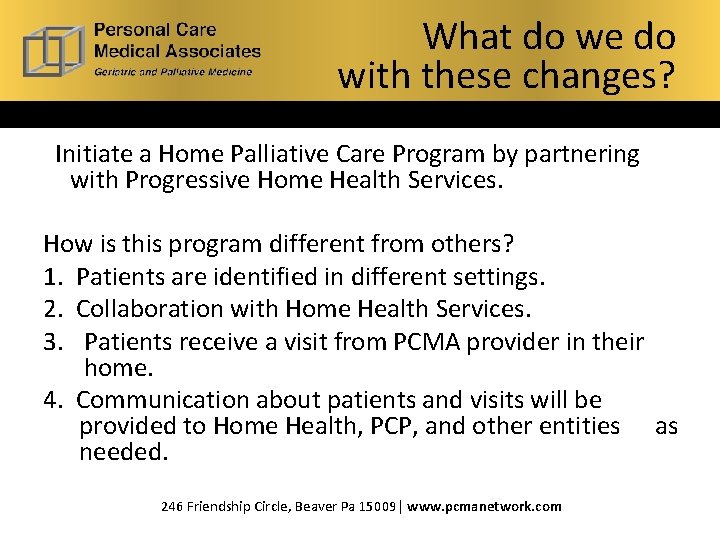 Personal Care Medical Associates
Geriatric and Palliative Medicine

What do we do with these changes?

Initiate a Home Palliative Care Program by partnering with Progressive Home Health Services.

How is this program different from others?
1. Patients are identified in different settings.
2. Collaboration with Home Health Services.
3. Patients receive a visit from PCMA provider in their home.
4. Communication about patients and visits will be provided to Home Health, PCP, and other entities as needed.

246 Friendship Circle, Beaver Pa 15009 | www.pcmanetwork.com